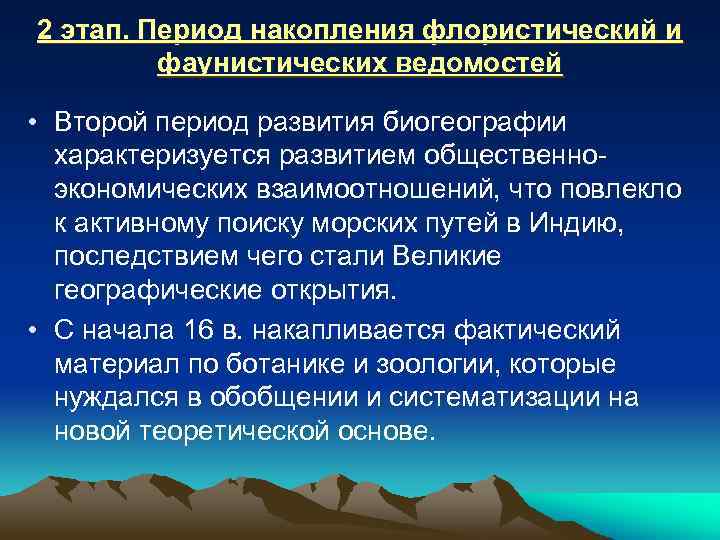 2 этап. Период накопления флористический и фаунистических ведомостей

• Второй период развития биогеографии характеризуется развитием общественно-экономических взаимоотношений, что повлекло к активному поиску морских путей в Индию, последствием чего стали Великие географические открытия.

• С начала 16 в. накапливается фактический материал по ботанике и зоологии, которые нуждался в обобщении и систематизации на новой теоретической основе.